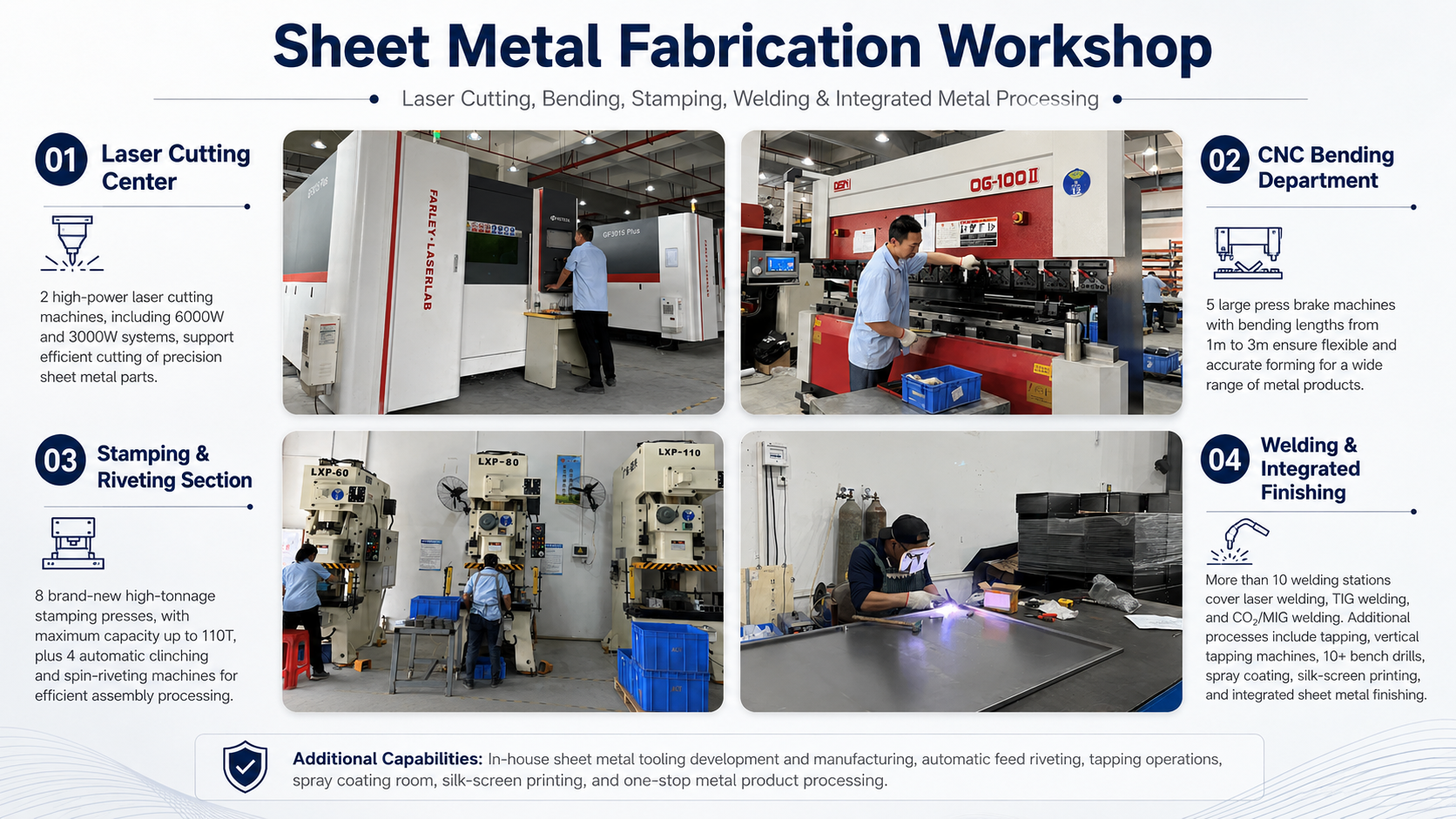 Sheet Metal Fabrication Workshop

Laser Cutting, Bending, Stamping, Welding & Integrated Metal Processing

01 Laser Cutting Center

2 high-power laser cutting machines, including 6000W and 3000W systems, support efficient cutting of precision sheet metal parts.

FARLEY·LASERLAB

GF3015 Plus

OG-100II

02 CNC Bending Department

5 large press brake machines with bending lengths from 1m to 3m ensure flexible and accurate forming for a wide range of metal products.

03 Stamping & Riveting Section

8 brand-new high-tonnage stamping presses, with maximum capacity up to 110T, plus 4 automatic clinching and spin-riveting machines for efficient assembly processing.

LXP-60

LXP-80

LXP-110

04 Welding & Integrated Finishing

More than 10 welding stations cover laser welding, TIG welding, and $CO_2$/MIG welding. Additional processes include tapping, vertical tapping machines, 10+ bench drills, spray coating, silk-screen printing, and integrated sheet metal finishing.

Additional Capabilities: In-house sheet metal tooling development and manufacturing, automatic feed riveting, tapping operations, spray coating room, silk-screen printing, and one-stop metal product processing.